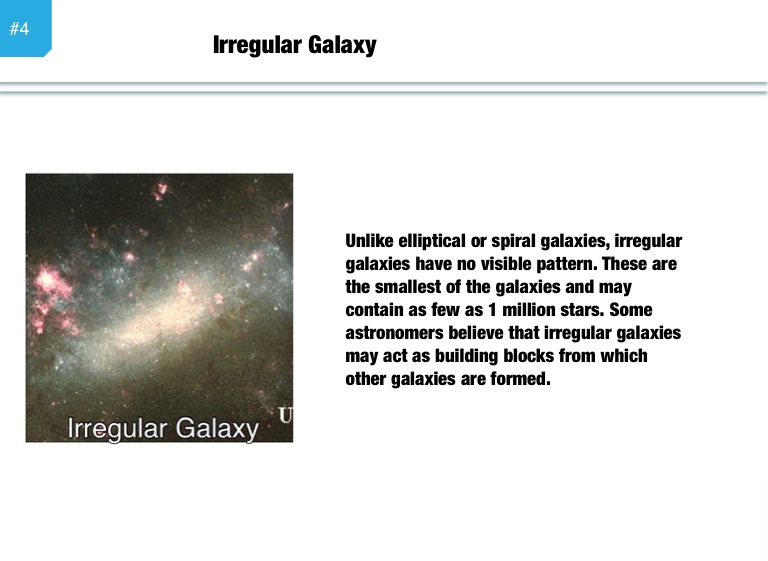 #4

Irregular Galaxy

Irregular Galaxy U

Unlike elliptical or spiral galaxies, irregular galaxies have no visible pattern. These are the smallest of the galaxies and may contain as few as 1 million stars. Some astronomers believe that irregular galaxies may act as building blocks from which other galaxies are formed.